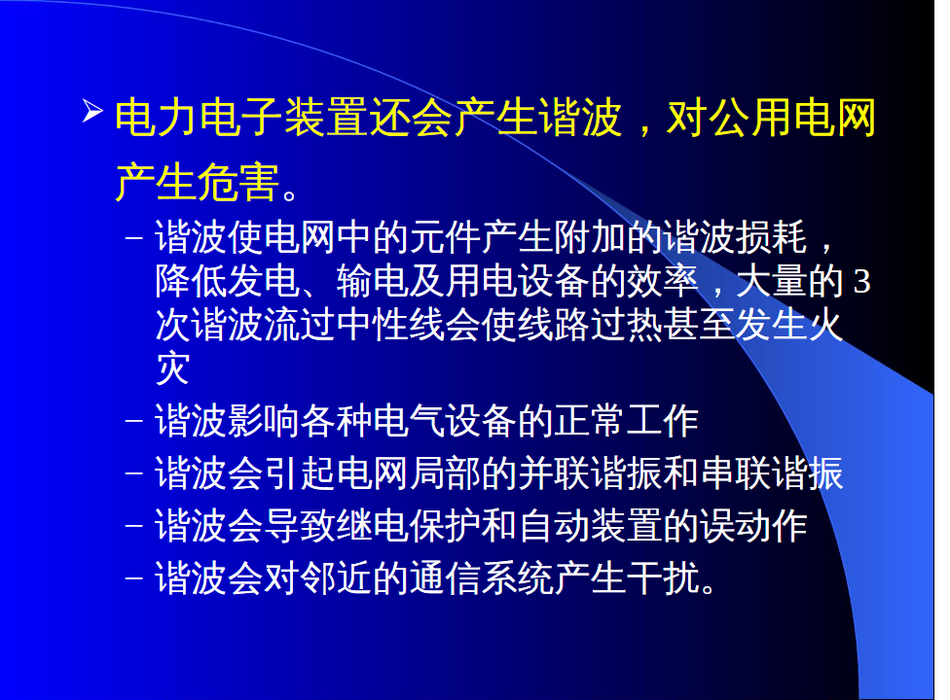 ➢ 电力电子装置还会产生谐波，对公用电网产生危害。

– 谐波使电网中的元件产生附加的谐波损耗，降低发电、输电及用电设备的效率，大量的 3 次谐波流过中性线会使线路过热甚至发生火灾
– 谐波影响各种电气设备的正常工作
– 谐波会引起电网局部的并联谐振和串联谐振
– 谐波会导致继电保护和自动装置的误动作
– 谐波会对邻近的通信系统产生干扰。